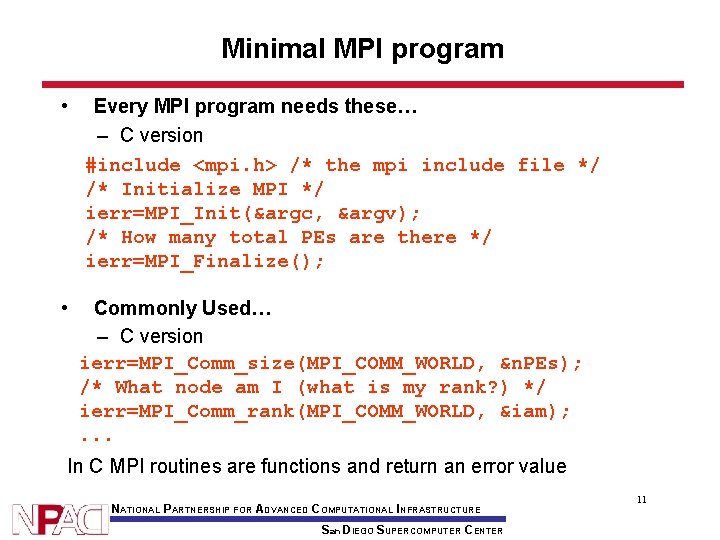 Minimal MPI program

• Every MPI program needs these…
  – C version

#include <mpi.h> /* the mpi include file */
/* Initialize MPI */
ierr=MPI_Init(&argc, &argv);
/* How many total PEs are there */
ierr=MPI_Finalize();

• Commonly Used…
  – C version

ierr=MPI_Comm_size(MPI_COMM_WORLD, &nPEs);
/* What node am I (what is my rank?) */
ierr=MPI_Comm_rank(MPI_COMM_WORLD, &iam);
...

In C MPI routines are functions and return an error value

11

NPACI

NATIONAL PARTNERSHIP FOR ADVANCED COMPUTATIONAL INFRASTRUCTURE

SAN DIEGO SUPERCOMPUTER CENTER